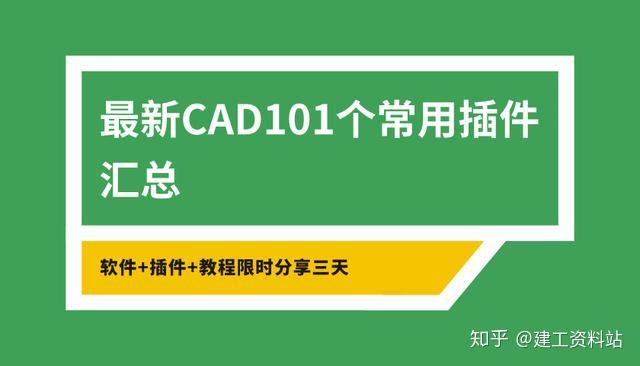 最新CAD101个常用插件汇总

软件+插件+教程限时分享三天

知乎 @建工资料站